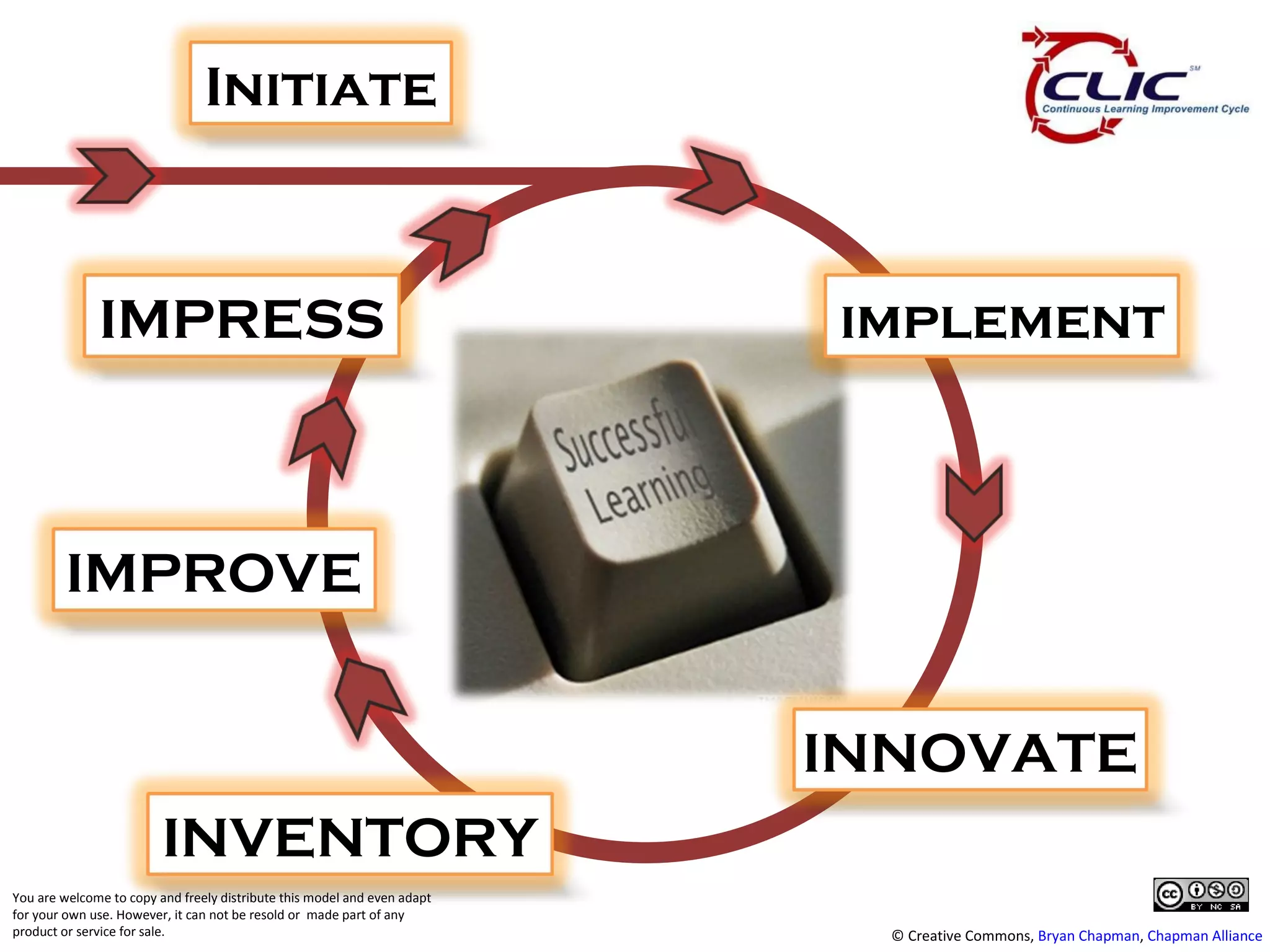 INITIATE

CLIC SM
Continuous Learning Improvement Cycle

IMPRESS

IMPLEMENT

Successful Learning

IMPROVE

INNOVATE

INVENTORY

You are welcome to copy and freely distribute this model and even adapt for your own use. However, it can not be resold or made part of any product or service for sale.

cc BY NC SA

© Creative Commons, Bryan Chapman, Chapman Alliance